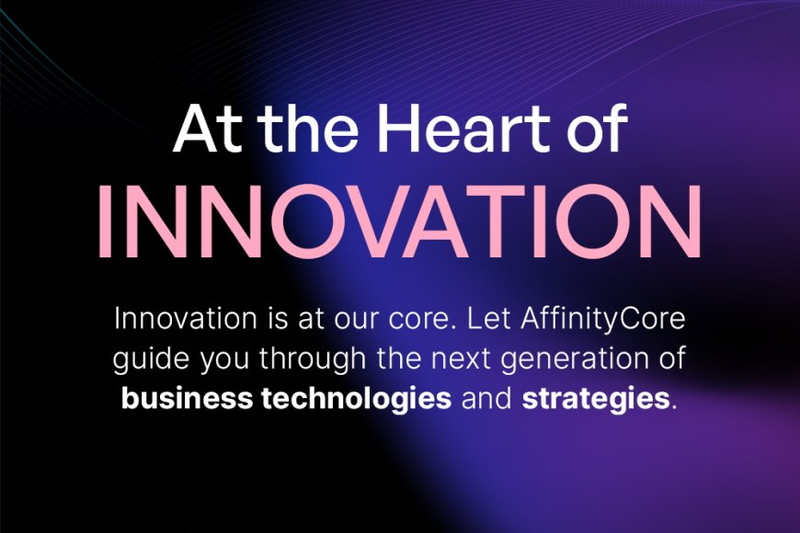 At the Heart of
INNOVATION

Innovation is at our core. Let AffinityCore guide you through the next generation of business technologies and strategies.